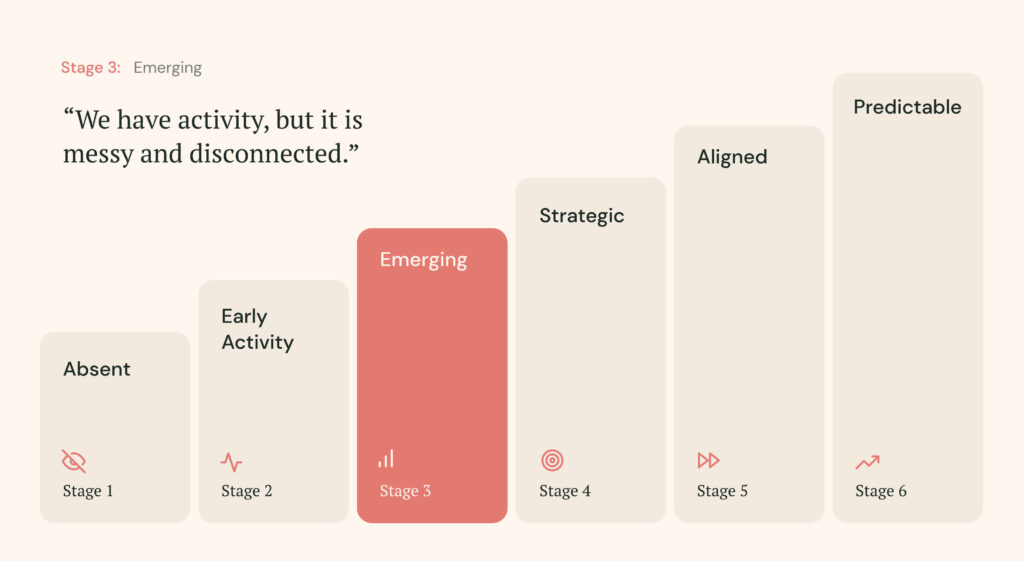 Stage 3: Emerging

“We have activity, but it is messy and disconnected.”

Absent

Stage 1

Early Activity

Stage 2

Emerging

Stage 3

Strategic

Stage 4

Aligned

Stage 5

Predictable

Stage 6